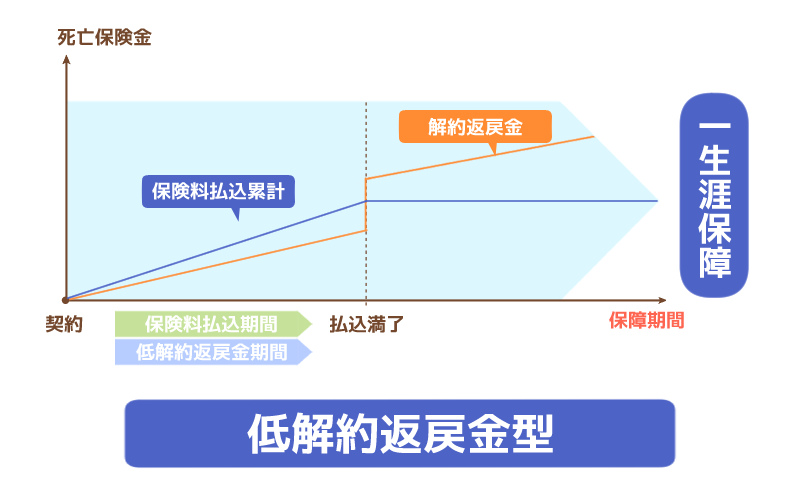 死亡保険金

解約返戻金

保険料払込累計

一生涯保障

契約

保険料払込期間

低解約返戻金期間

払込満了

保障期間

低解約返戻金型